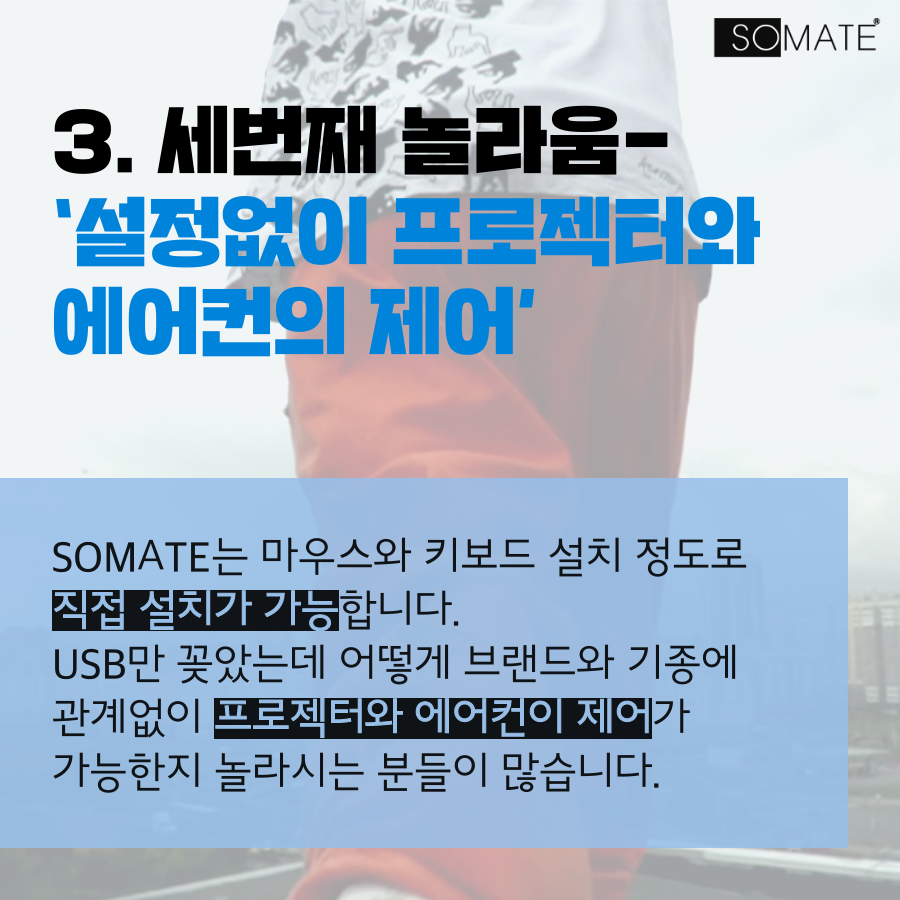 SOMATE®

3. 세번째 놀라움-
'설정없이 프로젝터와
에어컨의 제어'

SOMATE는 마우스와 키보드 설치 정도로
직접 설치가 가능합니다.
USB만 꽂았는데 어떻게 브랜드와 기종에
관계없이 프로젝터와 에어컨이 제어가
가능한지 놀라시는 분들이 많습니다.